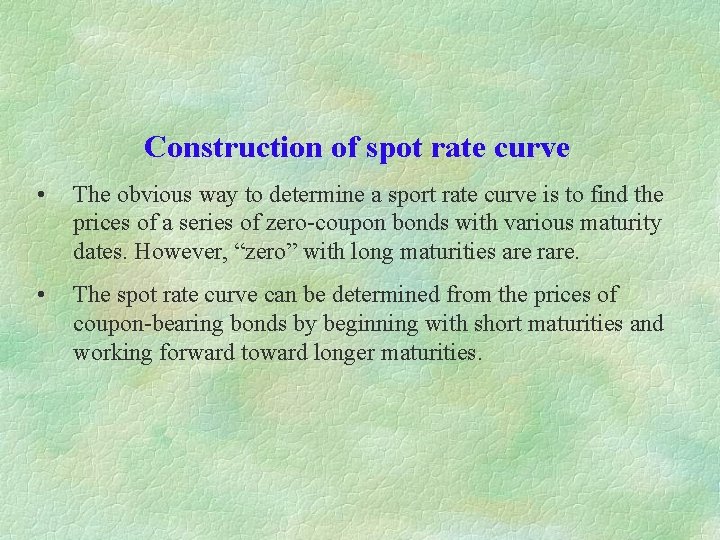 Construction of spot rate curve

• The obvious way to determine a sport rate curve is to find the prices of a series of zero-coupon bonds with various maturity dates. However, “zero” with long maturities are rare.

• The spot rate curve can be determined from the prices of coupon-bearing bonds by beginning with short maturities and working forward toward longer maturities.